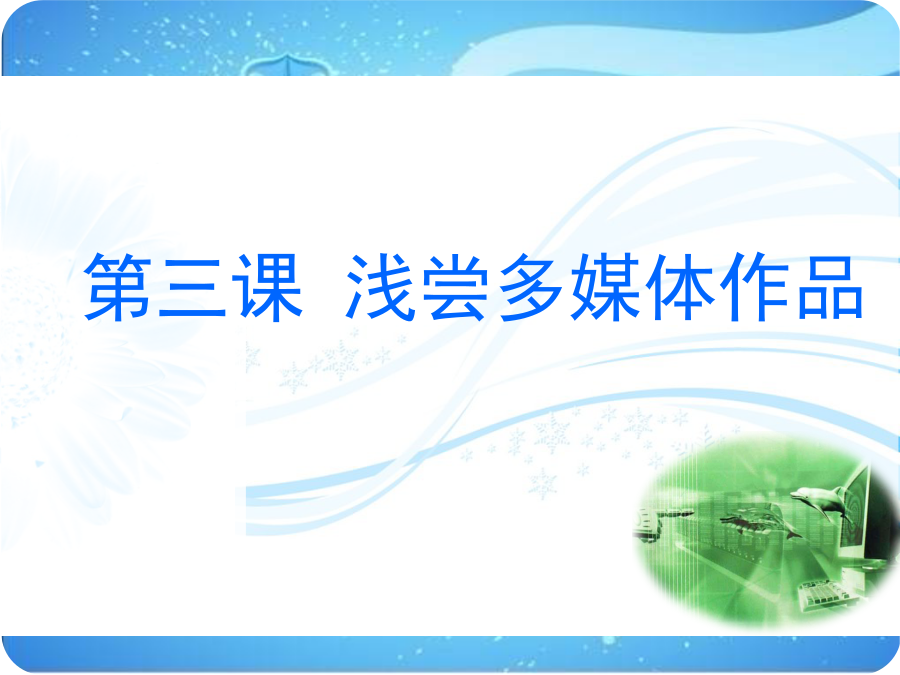 第三课  浅尝多媒体作品